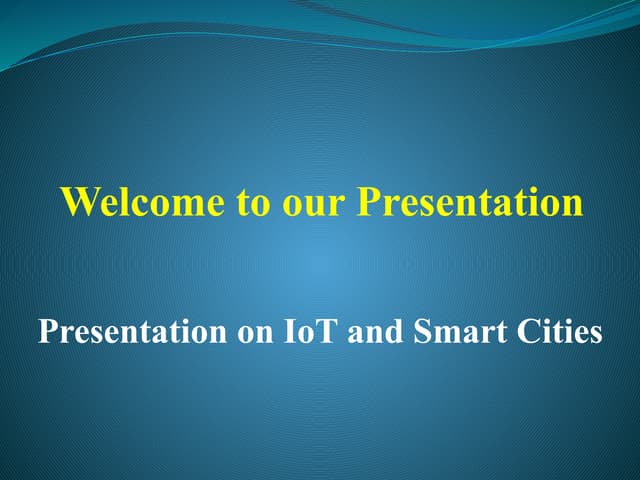 Welcome to our Presentation

Presentation on IoT and Smart Cities